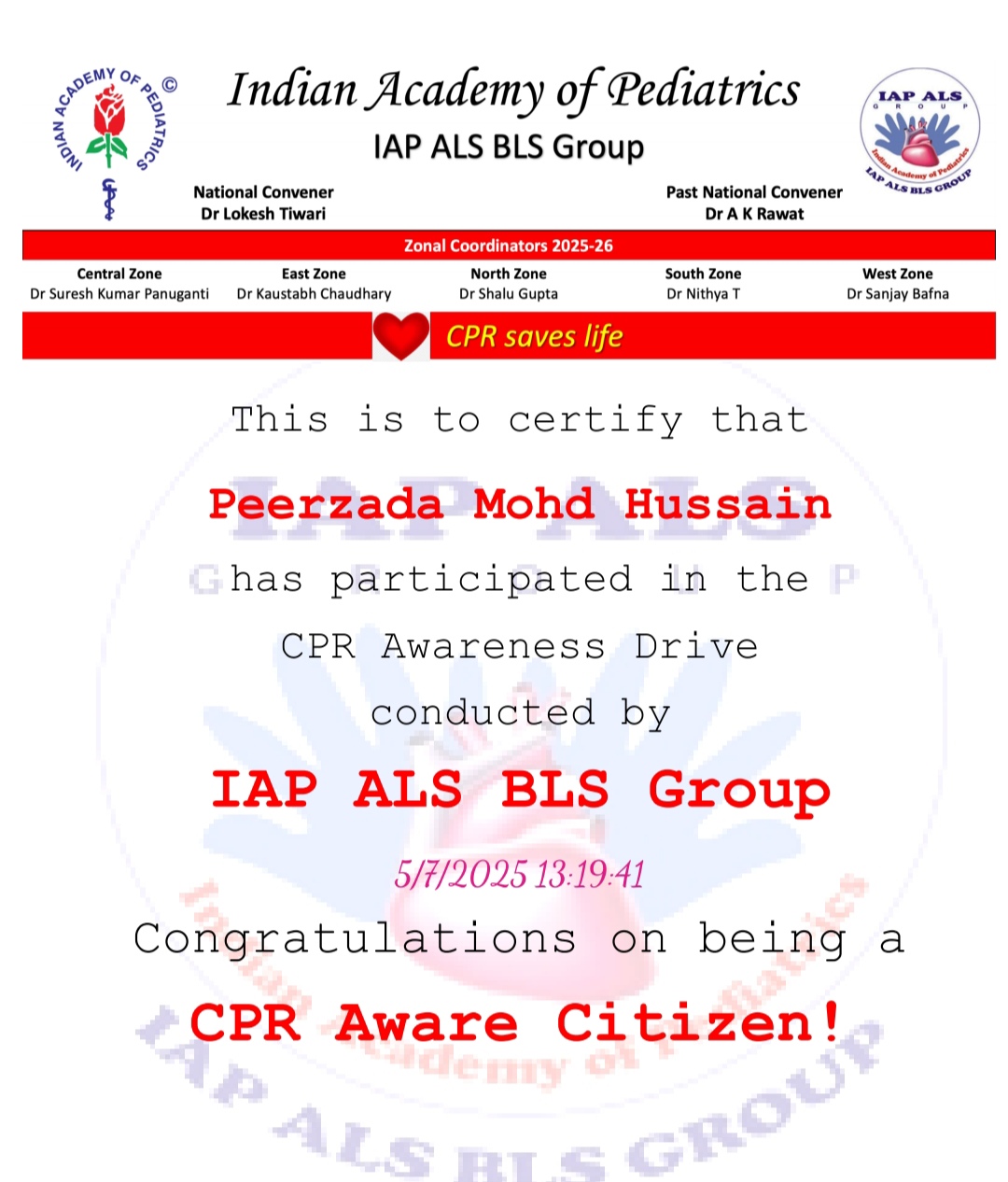 INDIAN ACADEMY OF PEDIATRICS ©

Indian Academy of Pediatrics
IAP ALS BLS Group

IAP ALS GROUP Indian Academy of Pediatrics IAP ALS BLS GROUP

National Convener
Dr Lokesh Tiwari

Past National Convener
Dr A K Rawat

Zonal Coordinators 2025-26

| Central Zone | East Zone | North Zone | South Zone | West Zone |
|---|---|---|---|---|
| Dr Suresh Kumar Panuganti | Dr Kaustabh Chaudhary | Dr Shalu Gupta | Dr Nithya T | Dr Sanjay Bafna |

CPR saves life

This is to certify that

Peerzada Mohd Hussain

has participated in the

CPR Awareness Drive

conducted by

IAP ALS BLS Group

5/7/2025 13:19:41

Congratulations on being a

CPR Aware Citizen!

IAP ALS GROUP Indian Academy of Pediatrics IAP ALS BLS GROUP